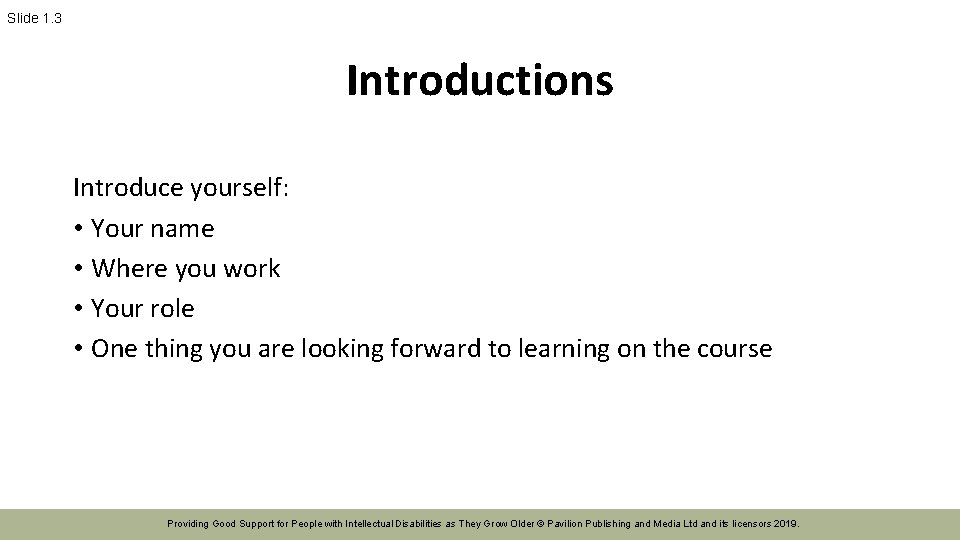 Slide 1.3

Introductions

Introduce yourself:
• Your name
• Where you work
• Your role
• One thing you are looking forward to learning on the course

Providing Good Support for People with Intellectual Disabilities as They Grow Older © Pavilion Publishing and Media Ltd and its licensors 2019.